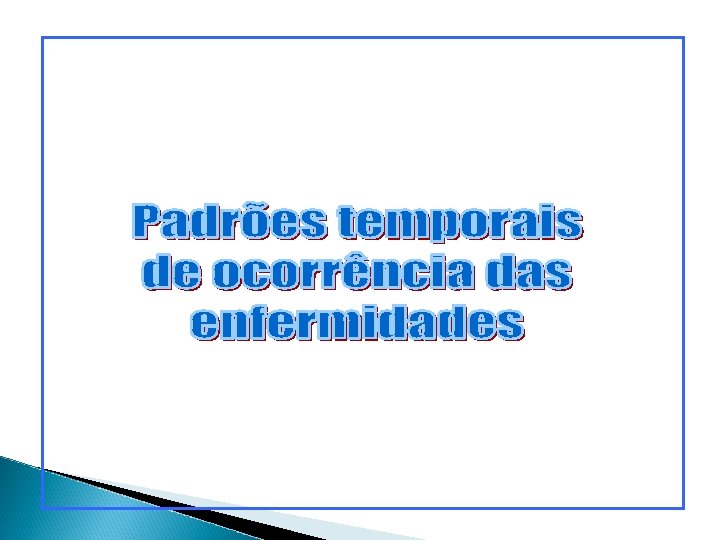 Padrões temporais de ocorrência das enfermidades